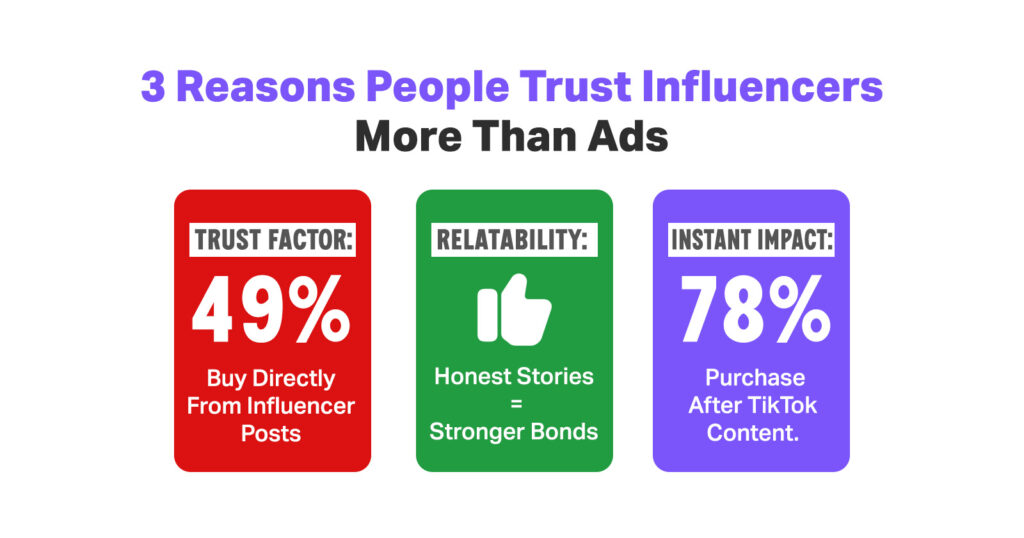 3 Reasons People Trust Influencers More Than Ads

TRUST FACTOR:
49%
Buy Directly From Influencer Posts

RELATABILITY:
Honest Stories = Stronger Bonds

INSTANT IMPACT:
78%
Purchase After TikTok Content.